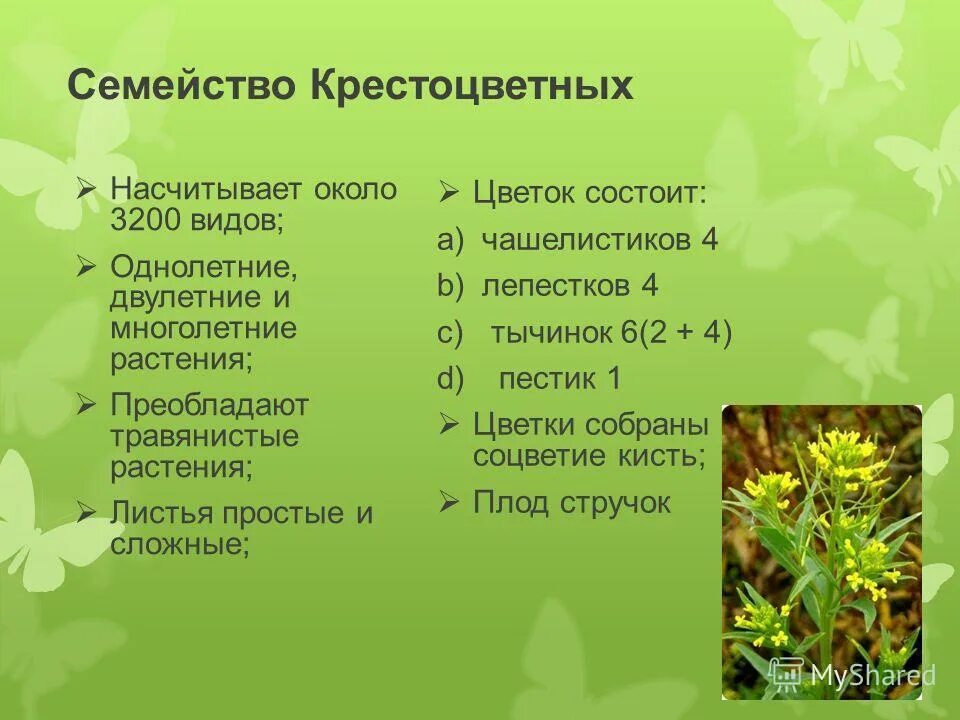 Семейство Крестоцветных

➢ Насчитывает около 3200 видов;

➢ Однолетние, двулетние и многолетние растения;

➢ Преобладают травянистые растения;

➢ Листья простые и сложные;

➢ Цветок состоит:

a) чашелистиков 4

b) лепестков 4

c) тычинок 6(2 + 4)

d) пестик 1

➢ Цветки собраны соцветие кисть;

➢ Плод стручок

MyShared